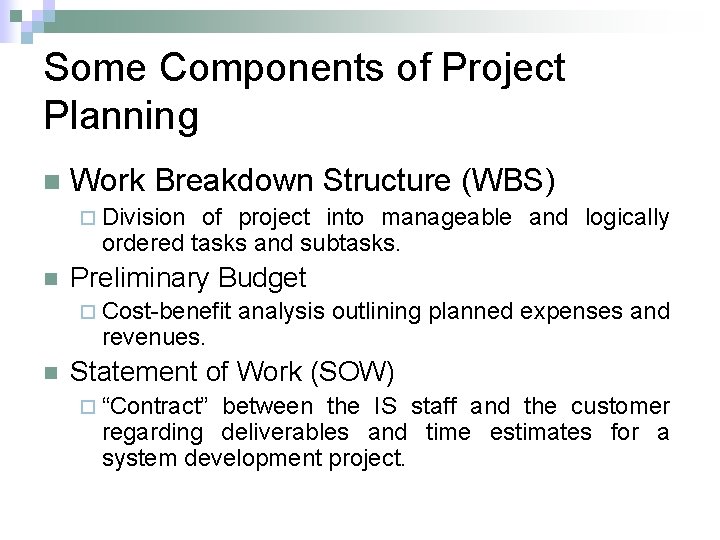 Some Components of Project Planning

Work Breakdown Structure (WBS)

Division of project into manageable and logically ordered tasks and subtasks.

Preliminary Budget

Cost-benefit analysis outlining planned expenses and revenues.

Statement of Work (SOW)

“Contract” between the IS staff and the customer regarding deliverables and time estimates for a system development project.